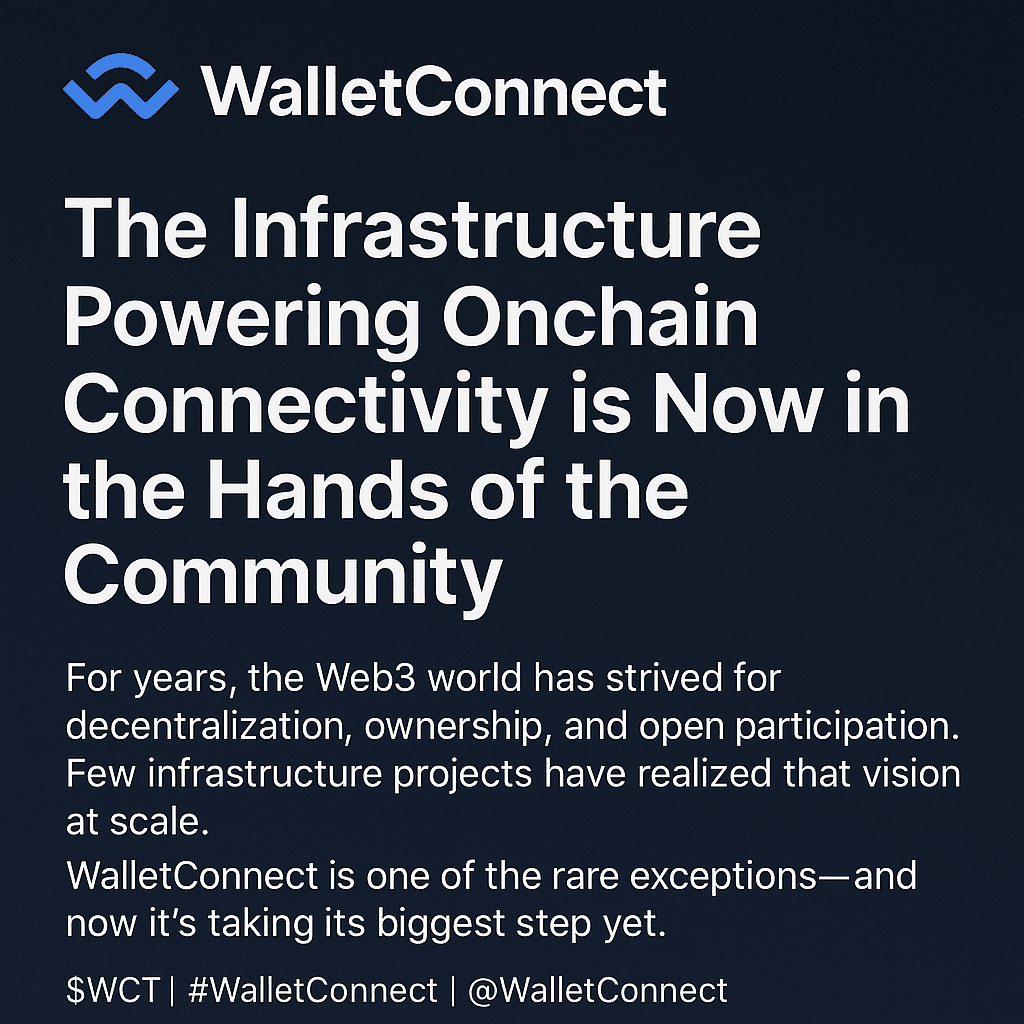 WalletConnect

The Infrastructure Powering Onchain Connectivity is Now in the Hands of the Community

For years, the Web3 world has strived for decentralization, ownership, and open participation. Few infrastructure projects have realized that vision at scale.

WalletConnect is one of the rare exceptions—and now it's taking its biggest step yet.

\$WCT | #WalletConnect | @WalletConnect